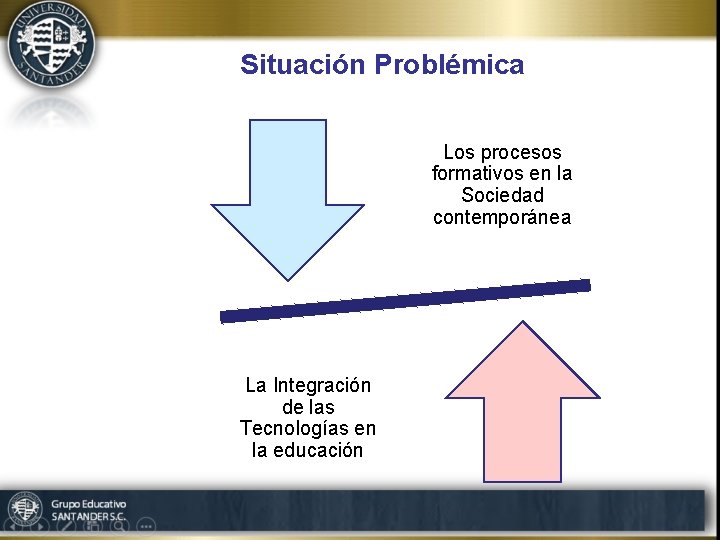 UNIVERSIDAD SANTANDER

Situación Problémica

Los procesos formativos en la Sociedad contemporánea

La Integración de las Tecnologías en la educación

Grupo Educativo SANTANDER S.C.